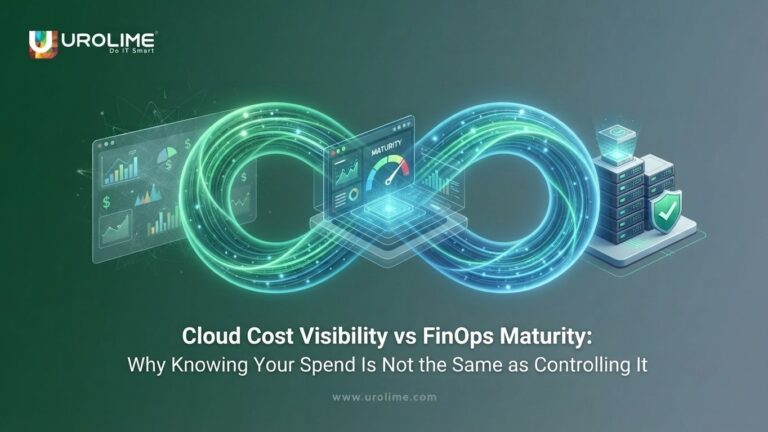 UROLIME
Do IT Smart

MATURITY

Cloud Cost Visibility vs FinOps Maturity:
Why Knowing Your Spend Is Not the Same as Controlling It

www.urolime.com